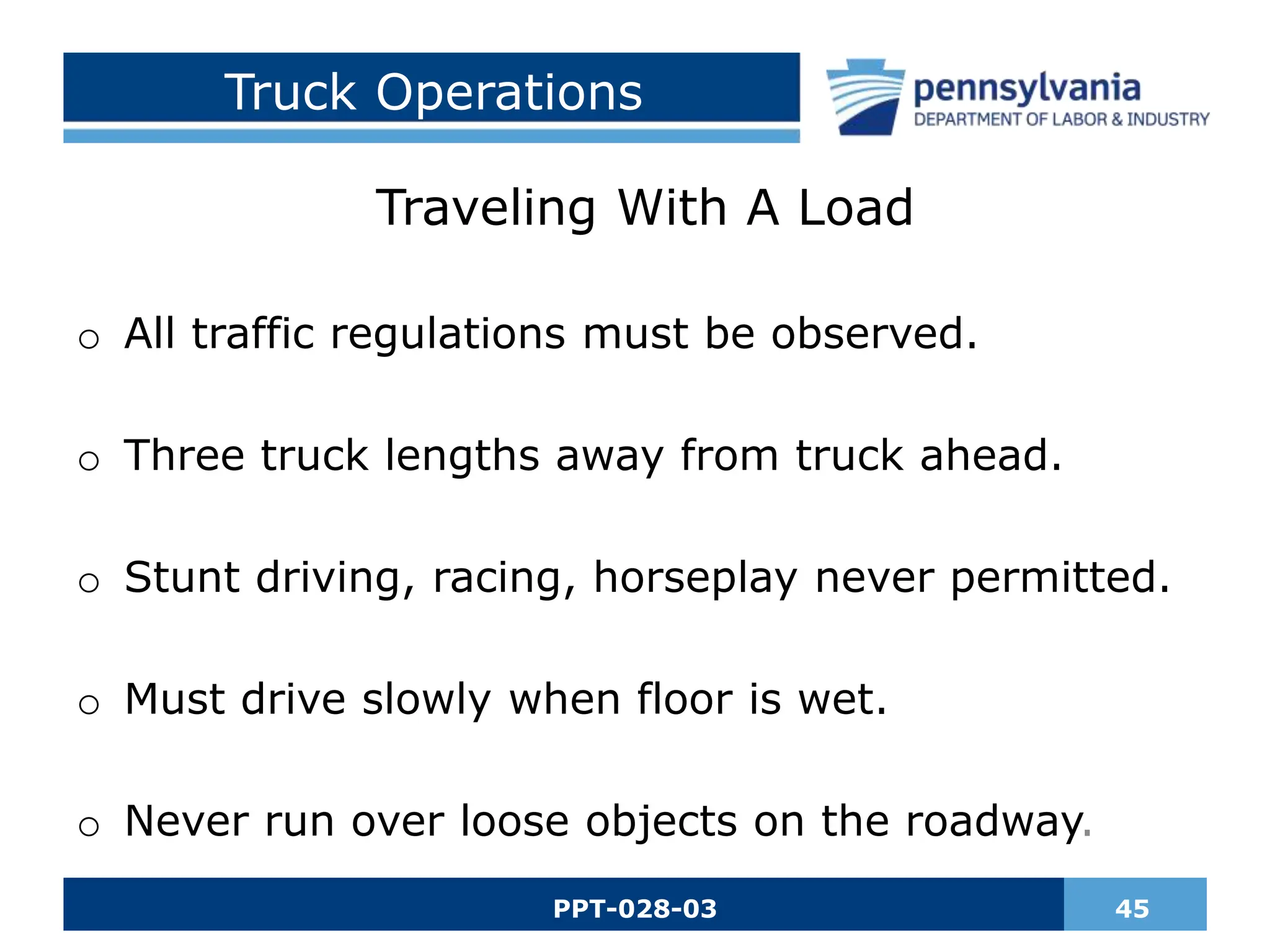 Truck Operations

pennsylvania
DEPARTMENT OF LABOR & INDUSTRY

Traveling With A Load

o All traffic regulations must be observed.

o Three truck lengths away from truck ahead.

o Stunt driving, racing, horseplay never permitted.

o Must drive slowly when floor is wet.

o Never run over loose objects on the roadway.

PPT-028-03

45